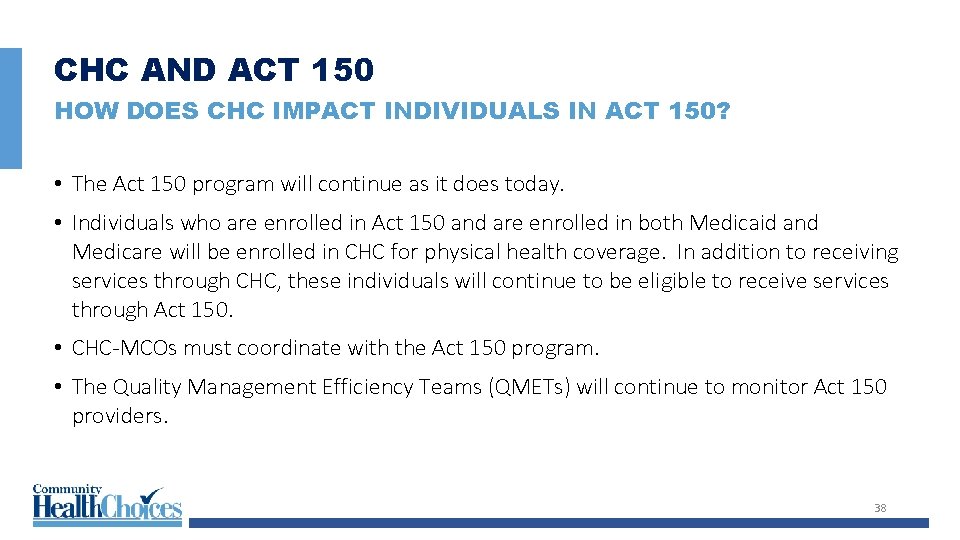 CHC AND ACT 150

HOW DOES CHC IMPACT INDIVIDUALS IN ACT 150?

• The Act 150 program will continue as it does today.

• Individuals who are enrolled in Act 150 and are enrolled in both Medicaid and Medicare will be enrolled in CHC for physical health coverage. In addition to receiving services through CHC, these individuals will continue to be eligible to receive services through Act 150.

• CHC-MCOs must coordinate with the Act 150 program.

• The Quality Management Efficiency Teams (QMETs) will continue to monitor Act 150 providers.

Community HealthChoices

38